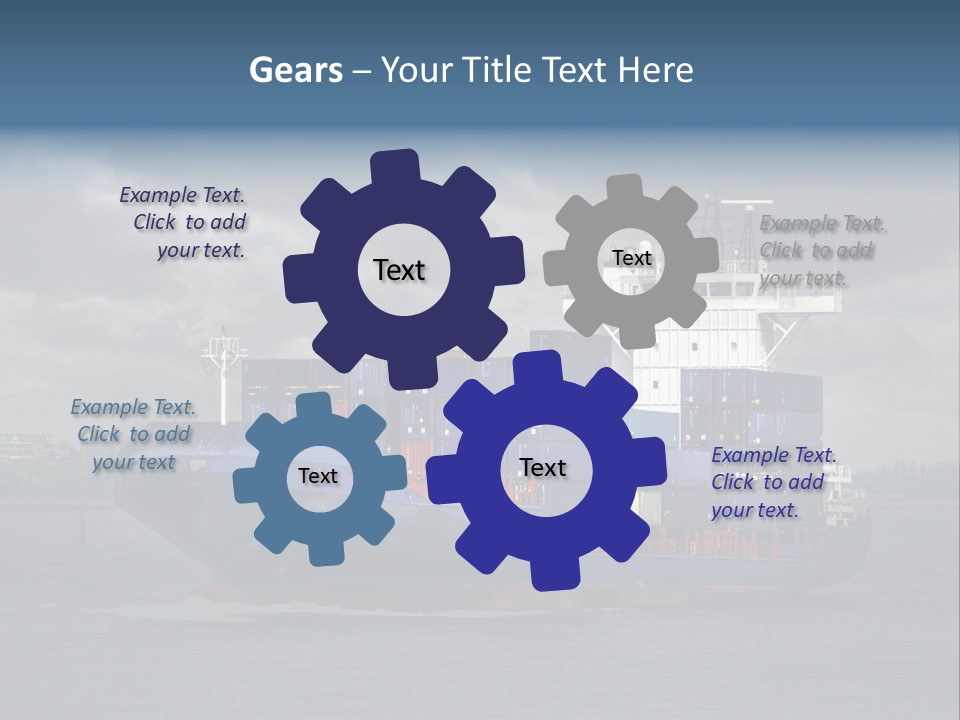 Gears – Your Title Text Here

Example Text. Click to add your text.

Text

Text

Example Text. Click to add your text.

Example Text. Click to add your text

Text

Text

Example Text. Click to add your text.